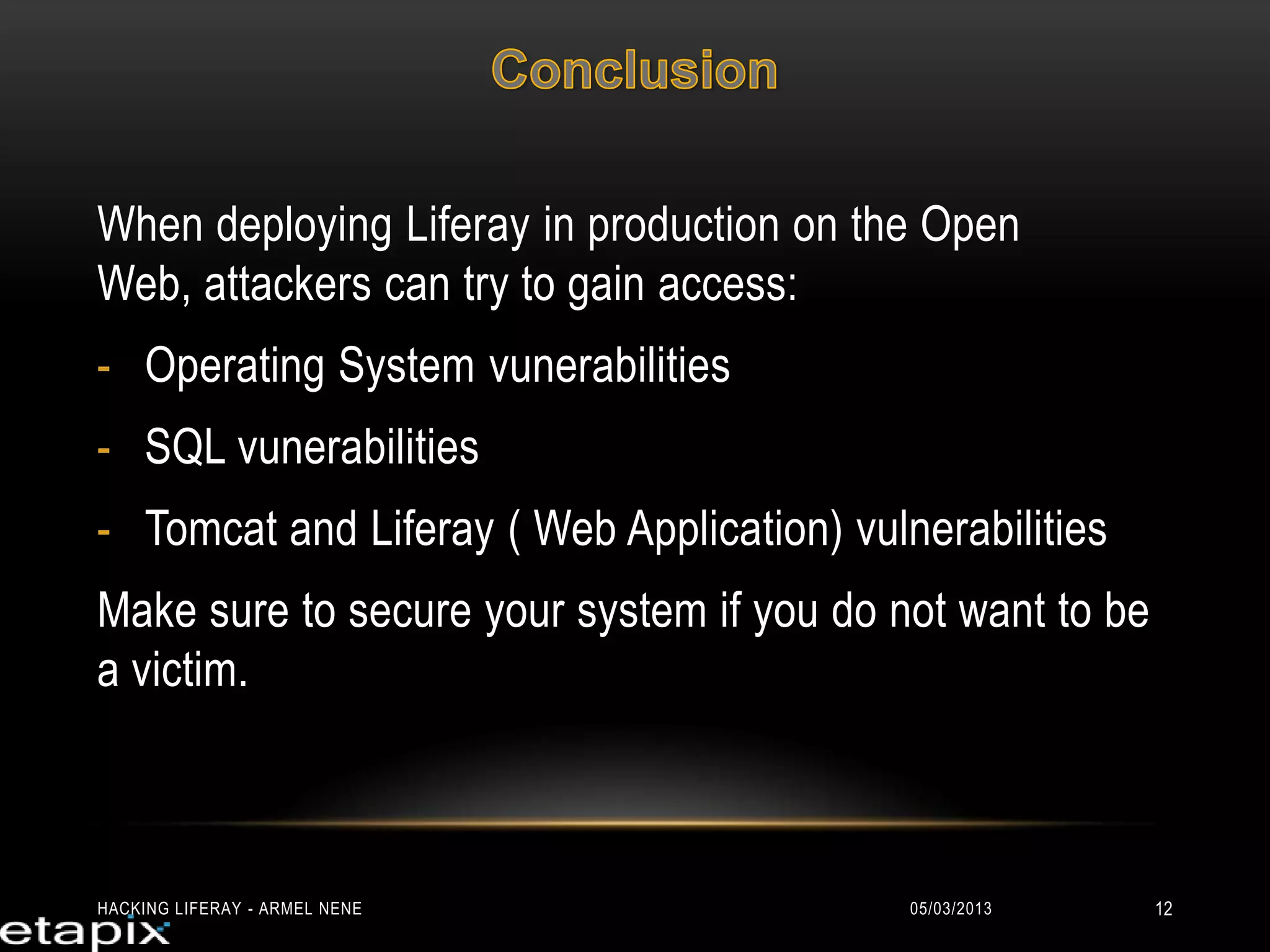 Conclusion

When deploying Liferay in production on the Open Web, attackers can try to gain access:

- Operating System vunerabilities
- SQL vunerabilities
- Tomcat and Liferay ( Web Application) vulnerabilities

Make sure to secure your system if you do not want to be a victim.

HACKING LIFERAY - ARMEL NENE 05/03/2013 12

etapix